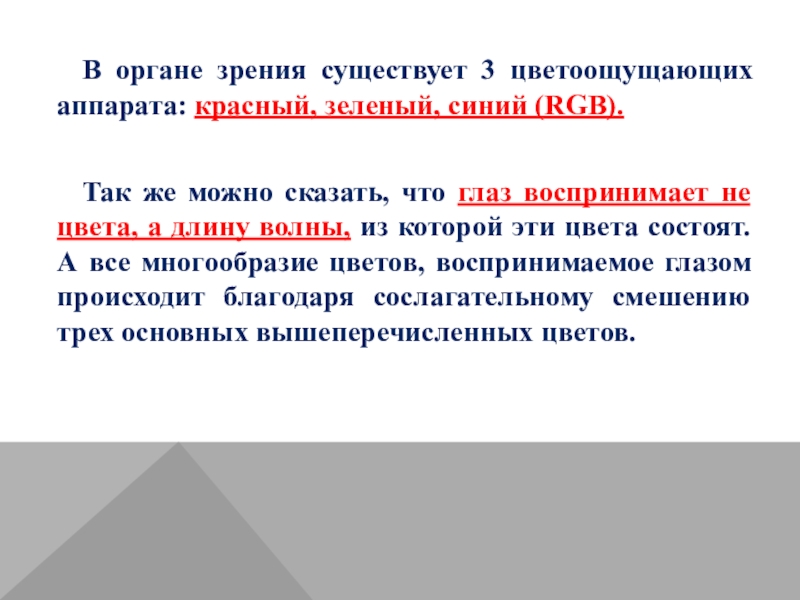 В органе зрения существует 3 цветоощущающих аппарата: красный, зеленый, синий (RGB).

Так же можно сказать, что глаз воспринимает не цвета, а длину волны, из которой эти цвета состоят. А все многообразие цветов, воспринимаемое глазом происходит благодаря сослагательному смешению трех основных вышеперечисленных цветов.